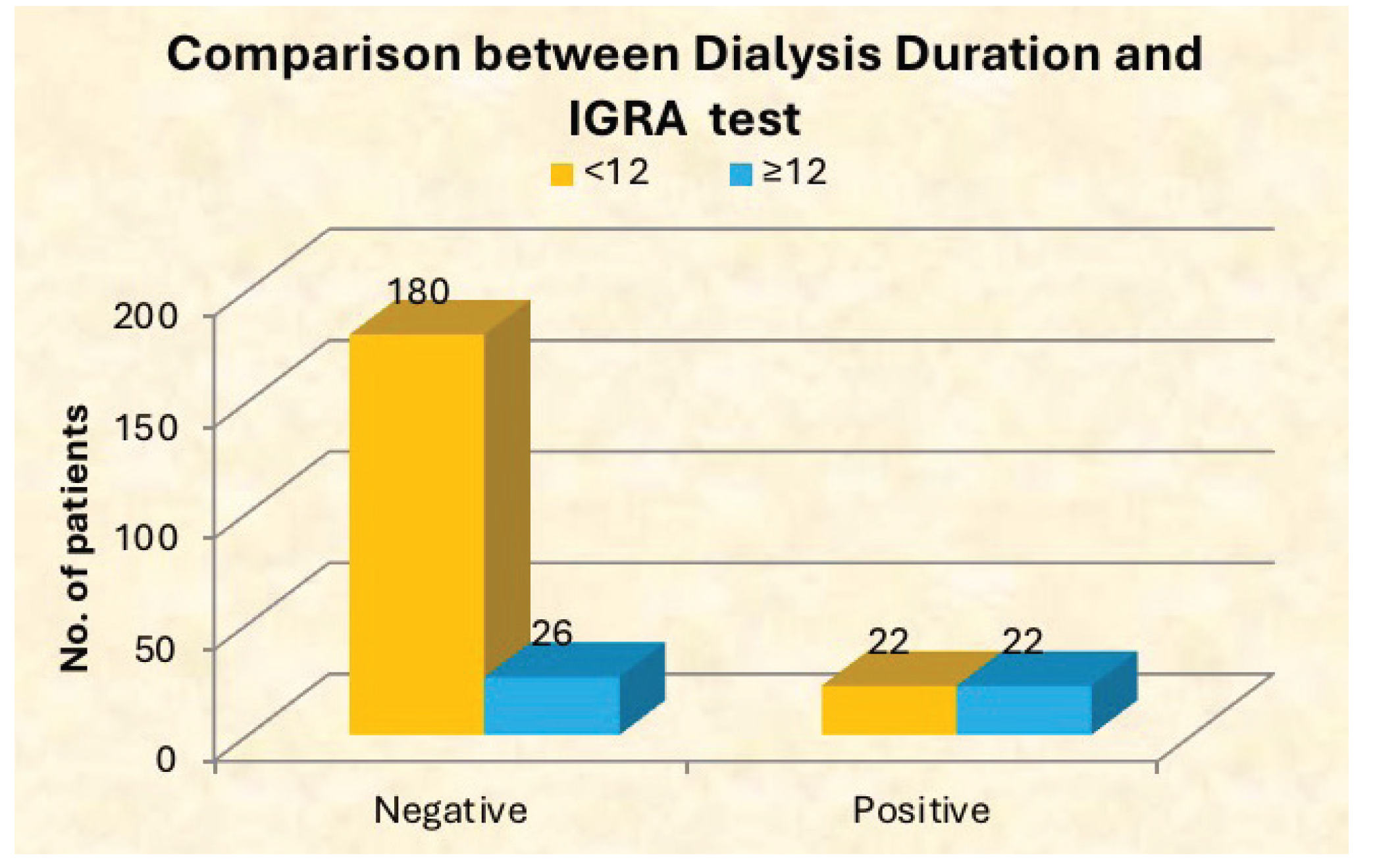 Comparison between Dialysis Duration and IGRA test

<12 ≥12

No. of patients

200
150
100
50
0

180
26
22
22

Negative
Positive